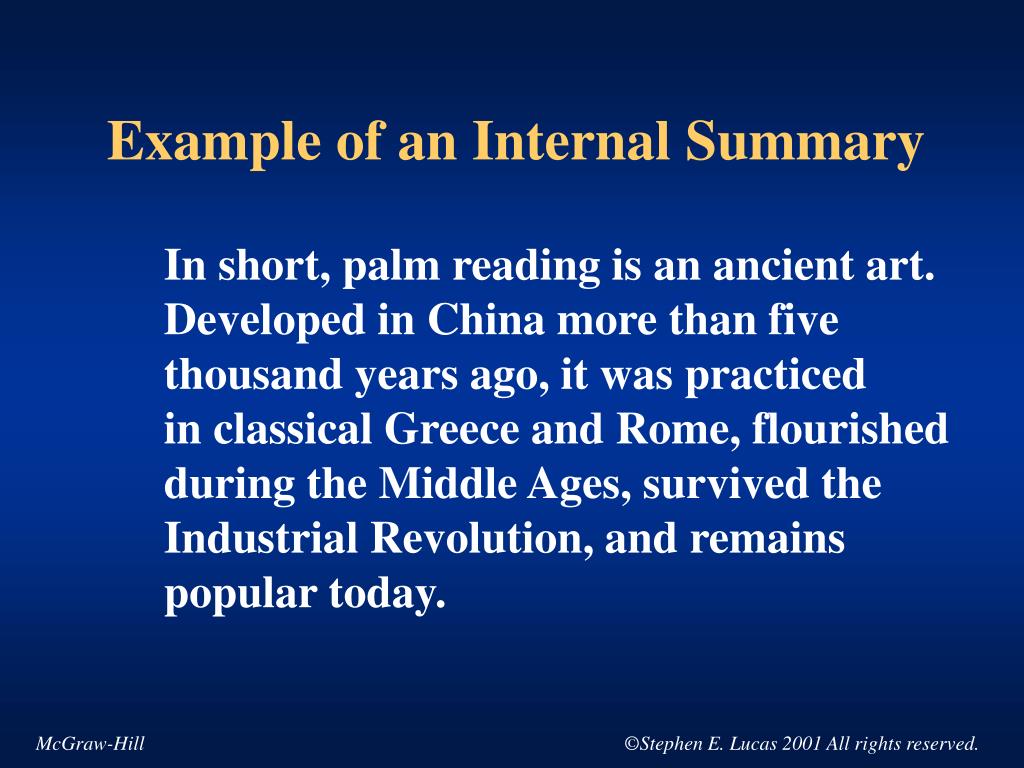 Example of an Internal Summary

In short, palm reading is an ancient art. Developed in China more than five thousand years ago, it was practiced in classical Greece and Rome, flourished during the Middle Ages, survived the Industrial Revolution, and remains popular today.

McGraw-Hill

©Stephen E. Lucas 2001 All rights reserved.